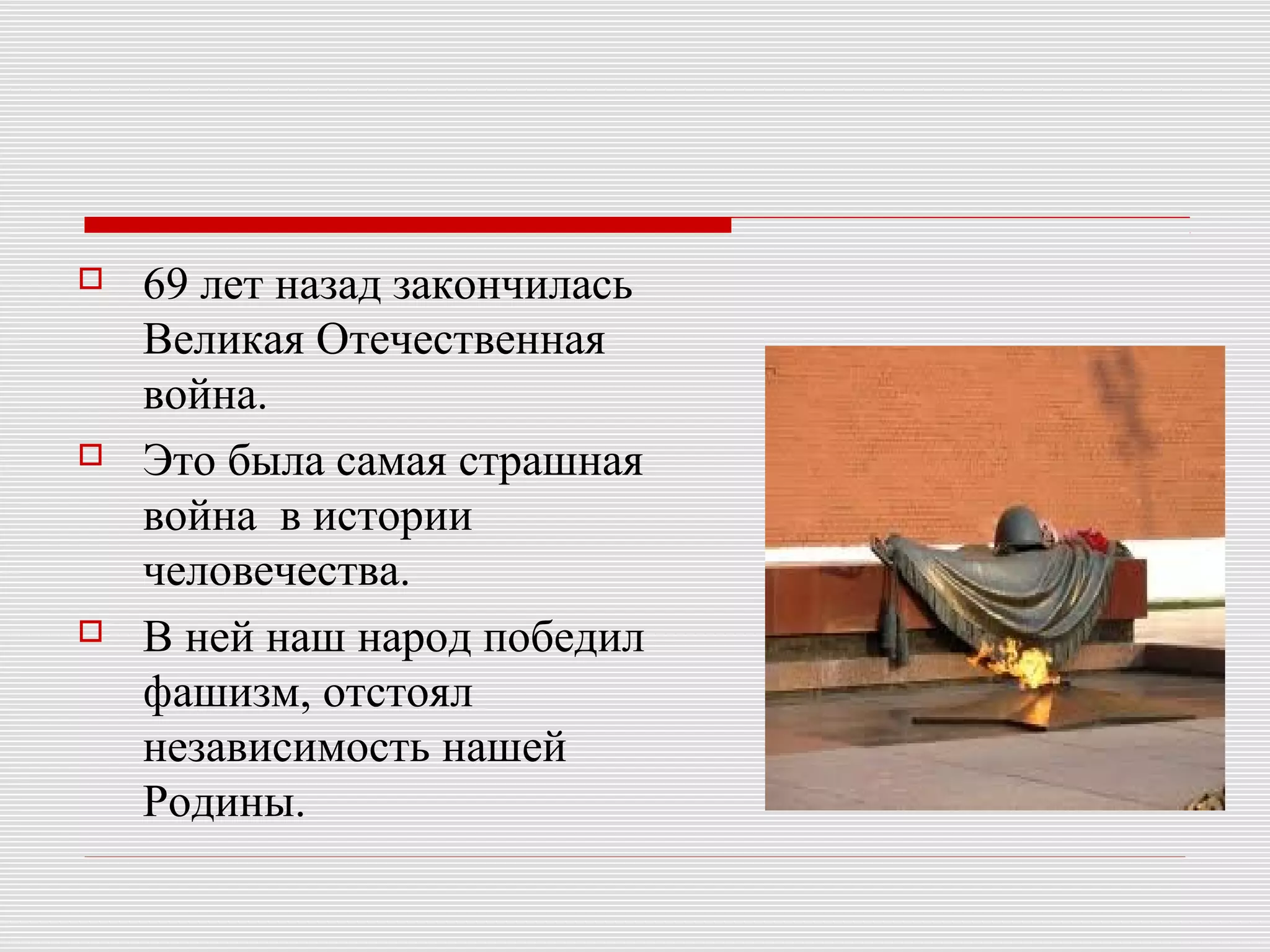 69 лет назад закончилась Великая Отечественная война.

Это была самая страшная война  в истории человечества.

В ней наш народ победил фашизм, отстоял независимость нашей Родины.